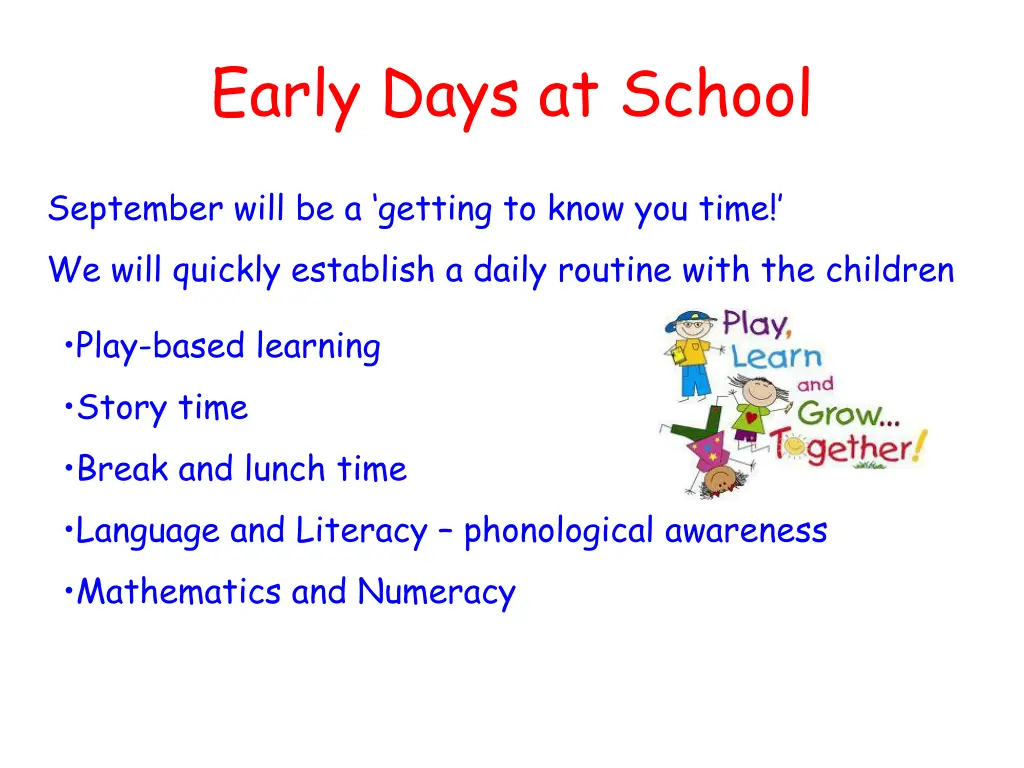 Early Days at School

September will be a ‘getting to know you time!’

We will quickly establish a daily routine with the children

•Play-based learning

•Story time

•Break and lunch time

•Language and Literacy – phonological awareness

•Mathematics and Numeracy

Play, Learn and Grow... Together!